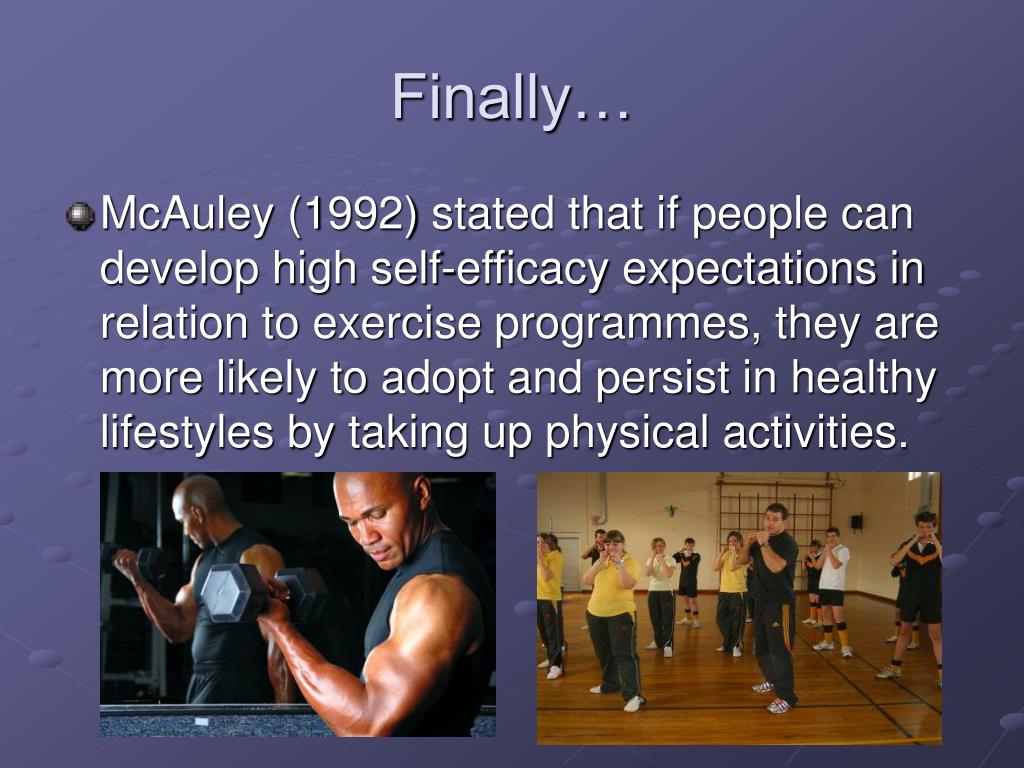 Finally…

McAuley (1992) stated that if people can develop high self-efficacy expectations in relation to exercise programmes, they are more likely to adopt and persist in healthy lifestyles by taking up physical activities.